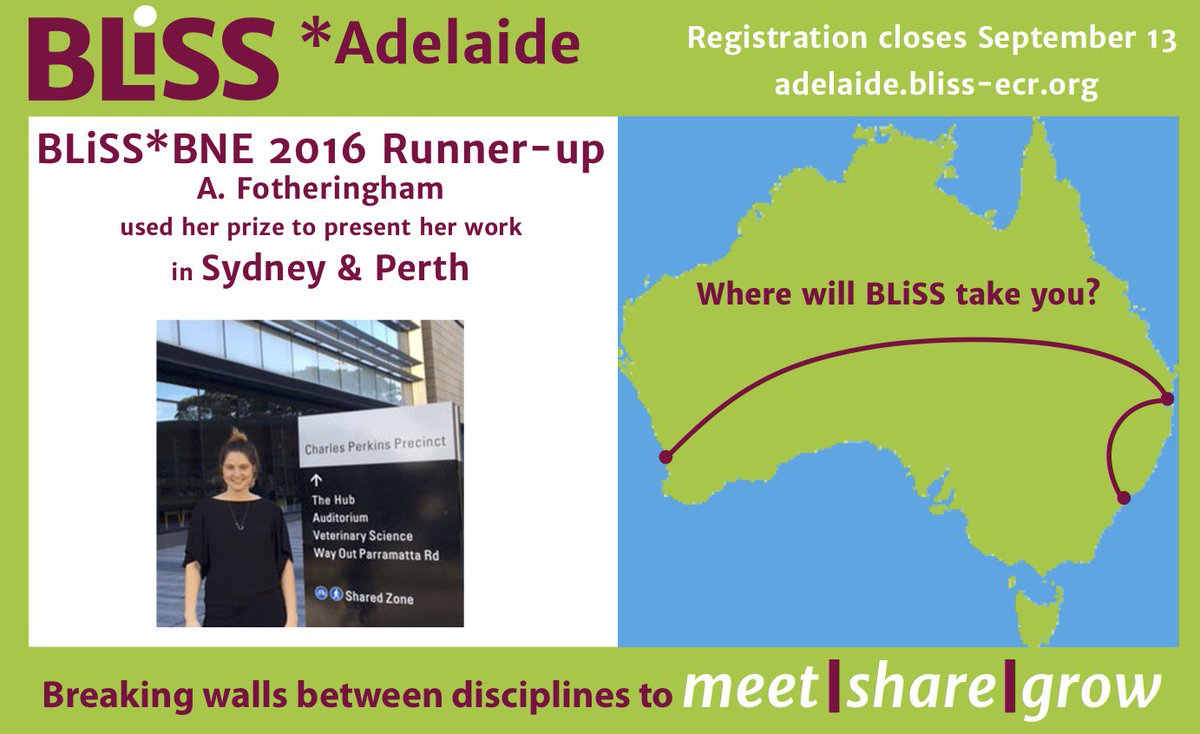 BLiSS *Adelaide

Registration closes September 13
adelaide.bliss-ecr.org

BLiSS*BNE 2016 Runner-up
A. Fotheringham
used her prize to present her work
in Sydney & Perth

Charles Perkins Precinct
↑
The Hub
Auditorium
Veterinary Science
Way Out Parramatta Rd
Shared Zone

Where will BLiSS take you?

Breaking walls between disciplines to meet | share | grow